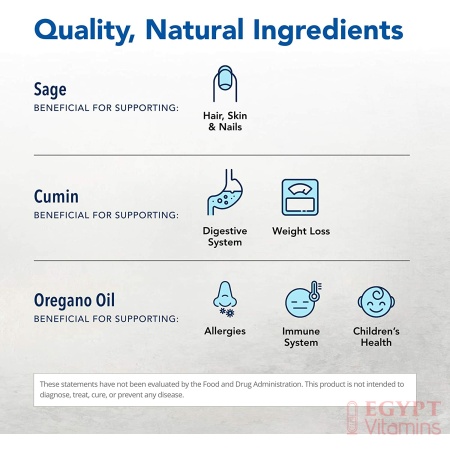 Quality, Natural Ingredients

Sage
BENEFICIAL FOR SUPPORTING:

Hair, Skin & Nails

Cumin
BENEFICIAL FOR SUPPORTING:

Digestive System

Weight Loss

Oregano Oil
BENEFICIAL FOR SUPPORTING:

Allergies

Immune System

Children's Health

These statements have not been evaluated by the Food and Drug Administration. This product is not intended to diagnose, treat, cure, or prevent any disease.

EGYPT Vitamins